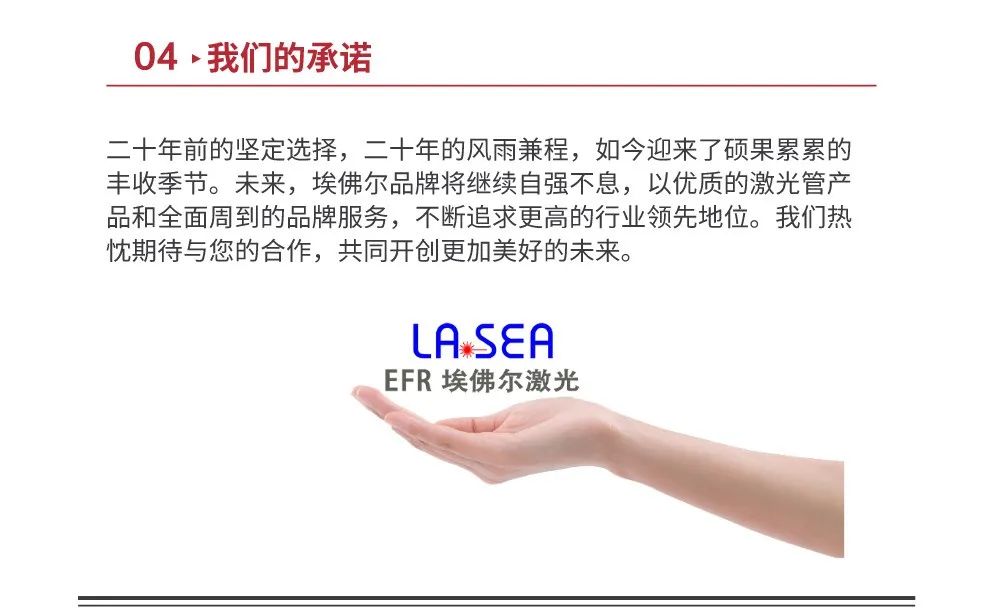 04 ▸我们的承诺

二十年前的坚定选择，二十年的风雨兼程，如今迎来了硕果累累的丰收季节。未来，埃佛尔品牌将继续自强不息，以优质的激光管产品和全面周到的品牌服务，不断追求更高的行业领先地位。我们热忱期待与您的合作，共同开创更加美好的未来。

LASEA
EFR 埃佛尔激光